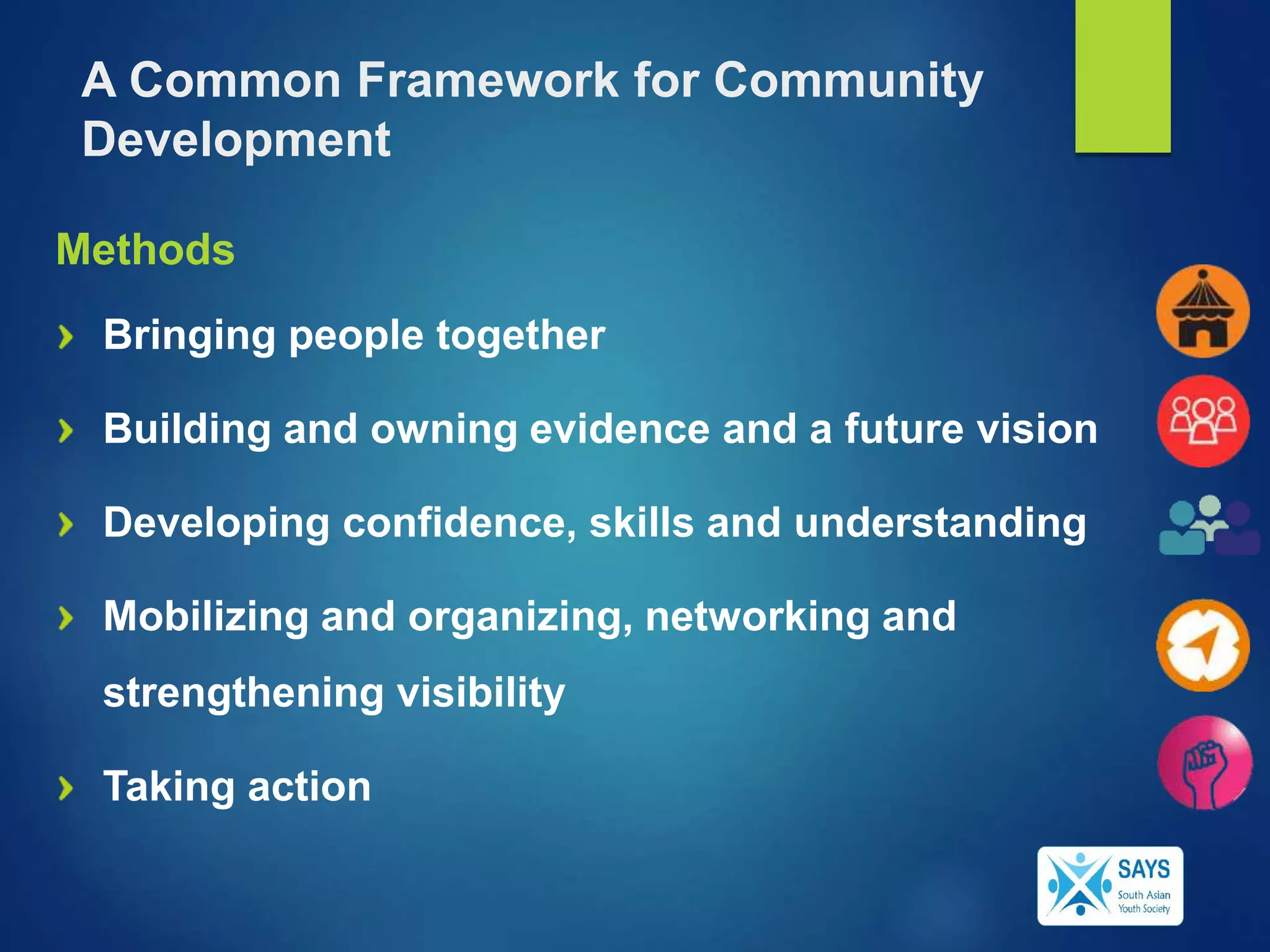 A Common Framework for Community Development

Methods

› Bringing people together

› Building and owning evidence and a future vision

› Developing confidence, skills and understanding

› Mobilizing and organizing, networking and strengthening visibility

› Taking action

SAYS
South Asian
Youth Society